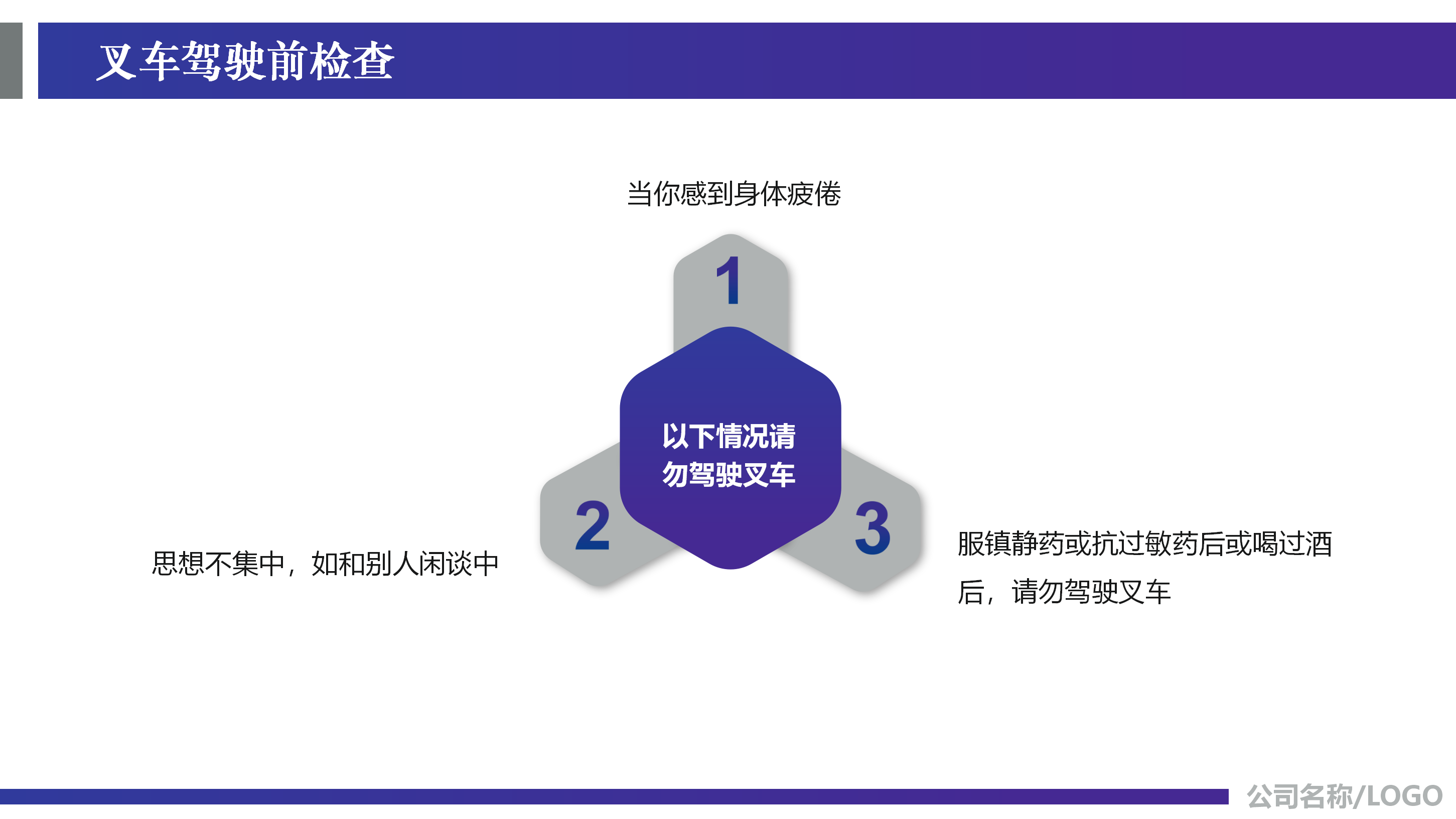 叉车驾驶前检查

当你感到身体疲倦

1

以下情况请勿驾驶叉车

2

思想不集中，如和别人闲谈中

3

服镇静药或抗过敏药后或喝过酒后，请勿驾驶叉车

公司名称/LOGO